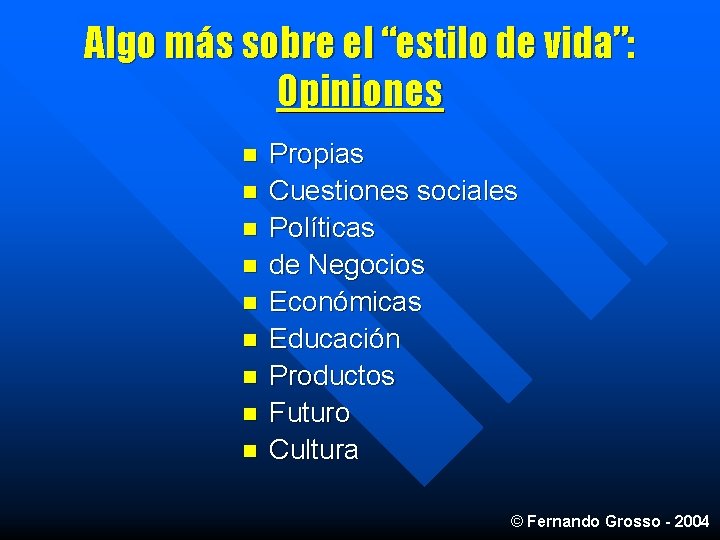 Algo más sobre el “estilo de vida”:
Opiniones

- Propias
- Cuestiones sociales
- Políticas
- de Negocios
- Económicas
- Educación
- Productos
- Futuro
- Cultura

© Fernando Grosso - 2004